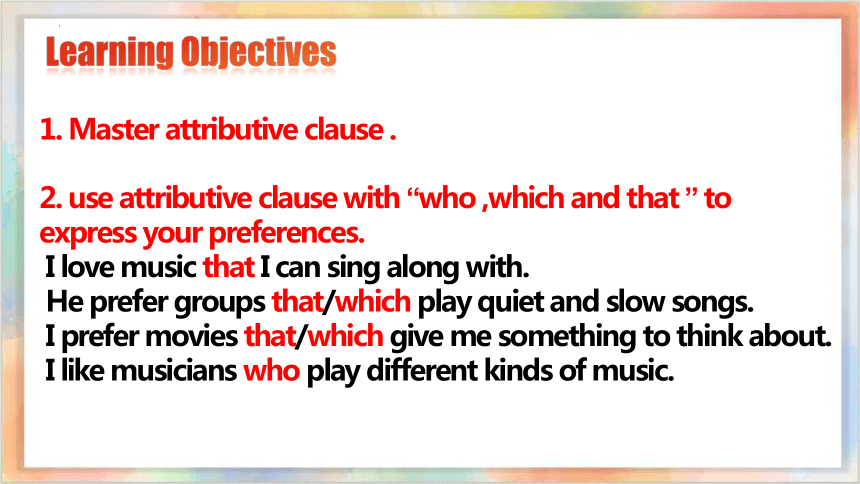 Learning Objectives

1. Master attributive clause .

2. use attributive clause with “who ,which and that ” to express your preferences.

I love music that I can sing along with.
He prefer groups that/which play quiet and slow songs.
I prefer movies that/which give me something to think about.
I like musicians who play different kinds of music.